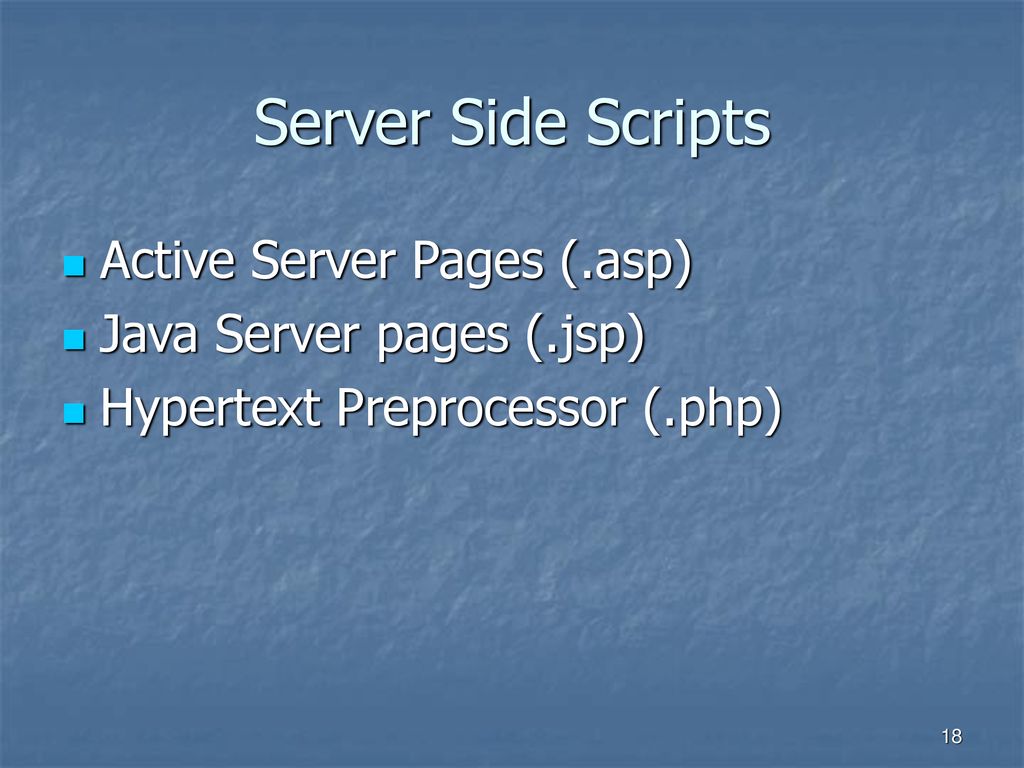 Server Side Scripts

- Active Server Pages (.asp)
- Java Server pages (.jsp)
- Hypertext Preprocessor (.php)

18